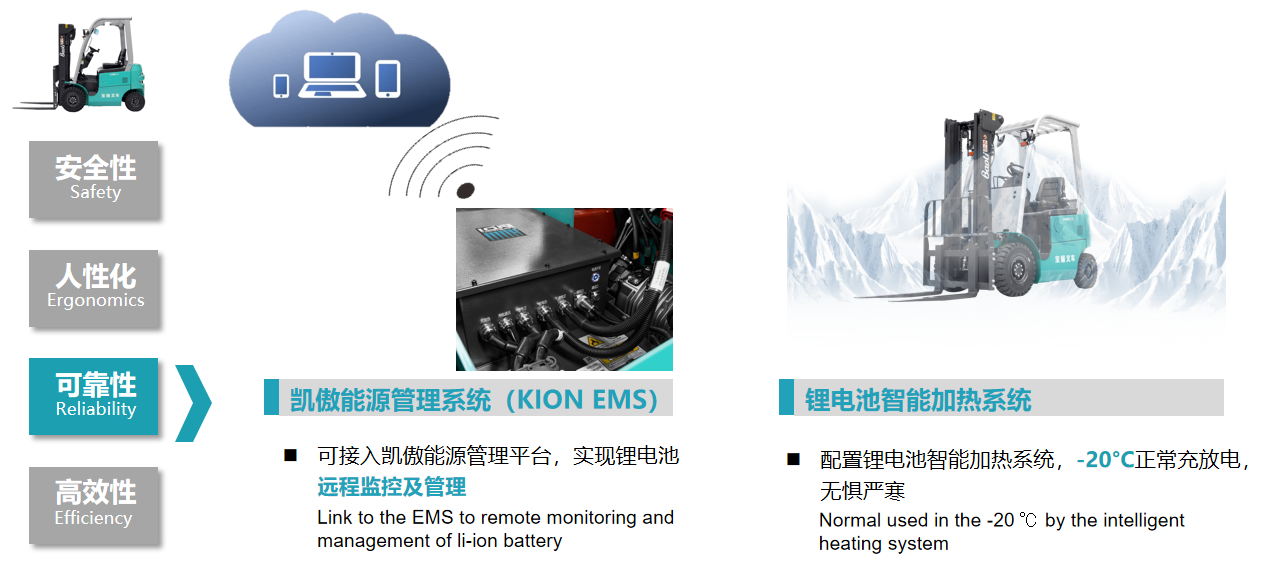 安全性
Safety

人性化
Ergonomics

可靠性
Reliability

高效性
Efficiency

凯傲能源管理系统（KION EMS）

■ 可接入凯傲能源管理平台，实现锂电池远程监控及管理
Link to the EMS to remote monitoring and management of li-ion battery

锂电池智能加热系统

■ 配置锂电池智能加热系统，-20°C正常充放电，无惧严寒
Normal used in the -20 ℃ by the intelligent heating system